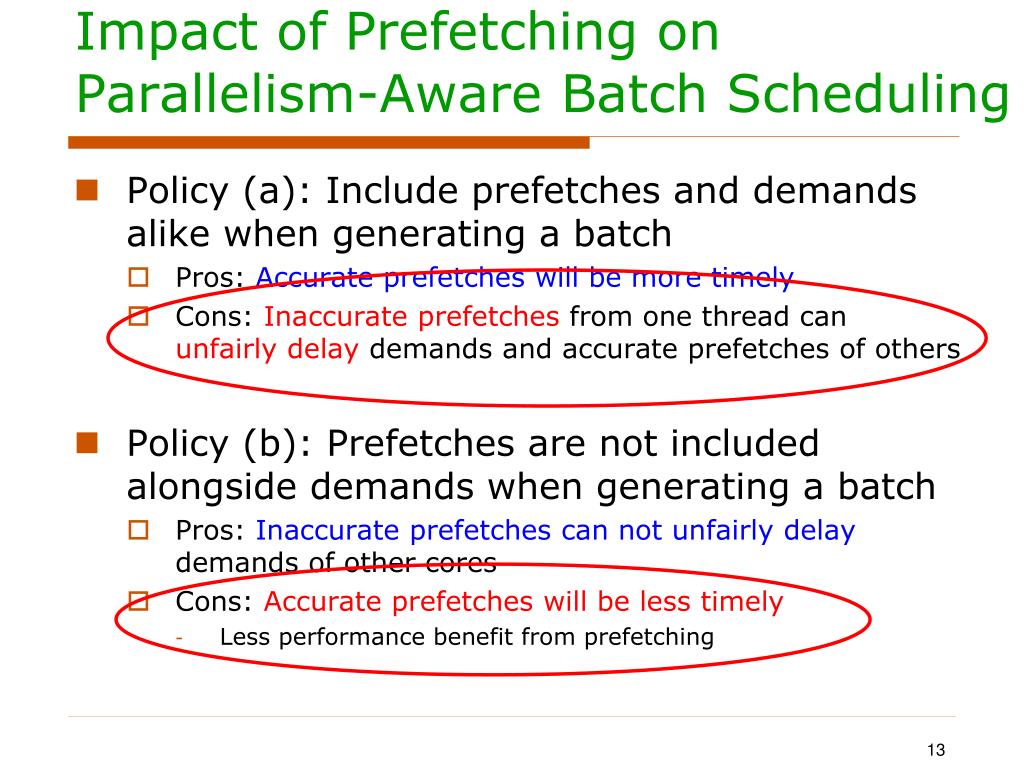 Impact of Prefetching on Parallelism-Aware Batch Scheduling

Policy (a): Include prefetches and demands alike when generating a batch

Pros: Accurate prefetches will be more timely

Cons: Inaccurate prefetches from one thread can unfairly delay demands and accurate prefetches of others

Policy (b): Prefetches are not included alongside demands when generating a batch

Pros: Inaccurate prefetches can not unfairly delay demands of other cores

Cons: Accurate prefetches will be less timely

- Less performance benefit from prefetching

13